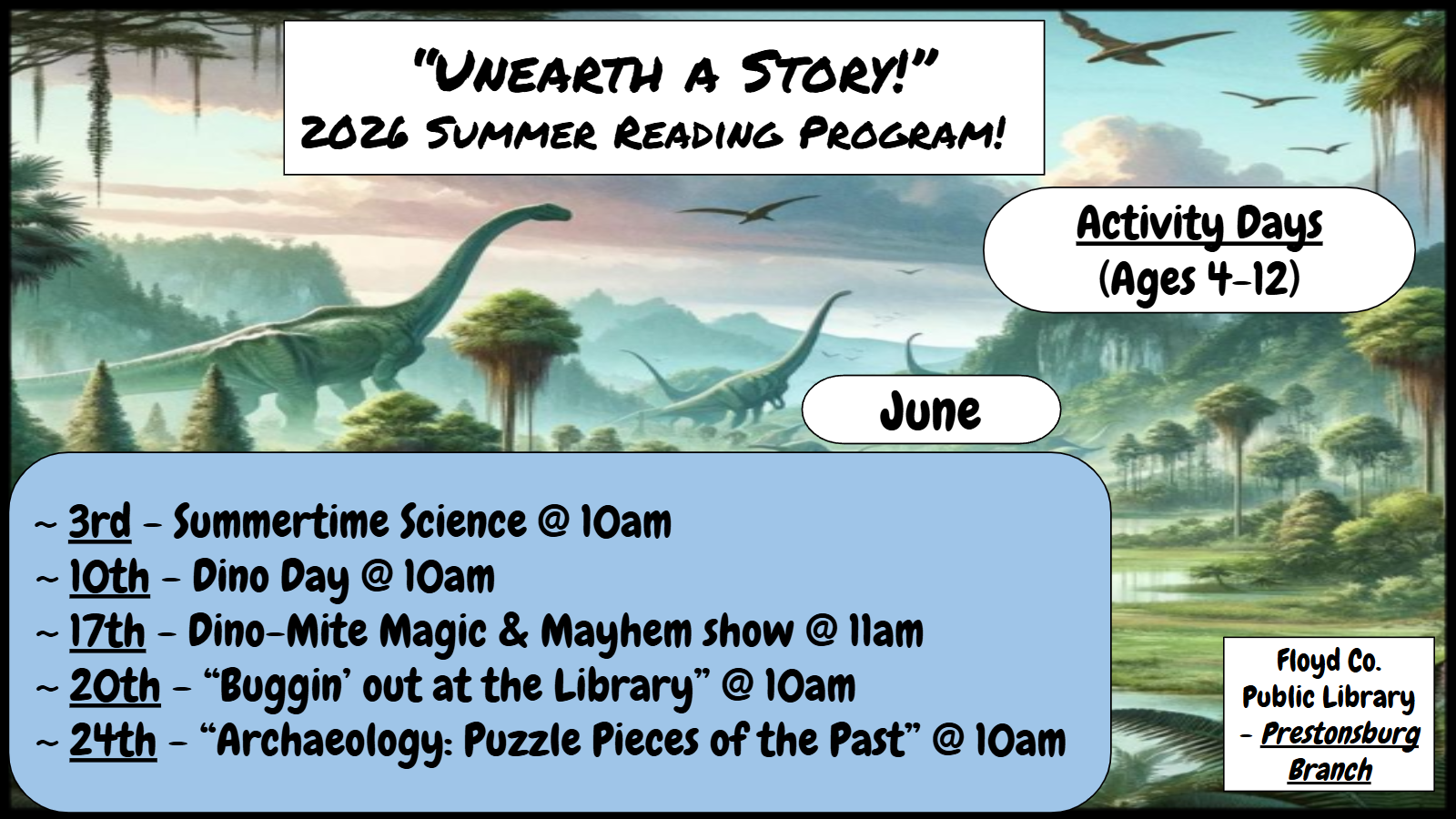 "UNEARTH A STORY!"
2026 SUMMER READING PROGRAM!

Activity Days
(Ages 4-12)

June

~ 3rd - Summertime Science @ 10am
~ 10th - Dino Day @ 10am
~ 17th - Dino-Mite Magic & Mayhem show @ 11am
~ 20th - "Buggin' out at the Library" @ 10am
~ 24th - "Archaeology: Puzzle Pieces of the Past" @ 10am

Floyd Co. Public Library - Prestonsburg Branch